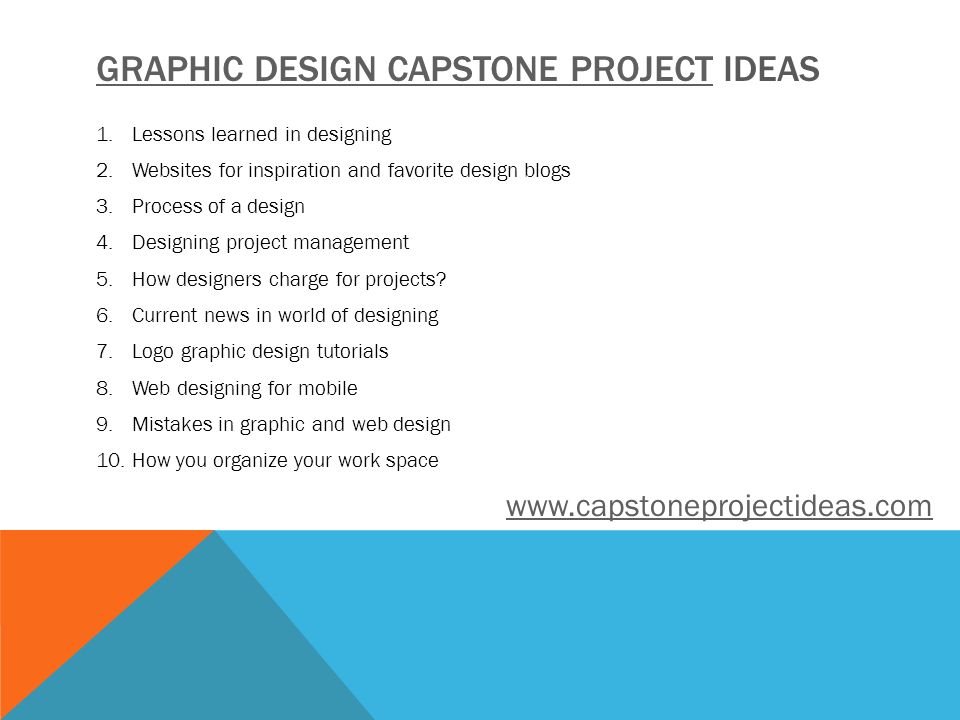 GRAPHIC DESIGN CAPSTONE PROJECT IDEAS

1. Lessons learned in designing
2. Websites for inspiration and favorite design blogs
3. Process of a design
4. Designing project management
5. How designers charge for projects?
6. Current news in world of designing
7. Logo graphic design tutorials
8. Web designing for mobile
9. Mistakes in graphic and web design
10. How you organize your work space

www.capstoneprojectideas.com